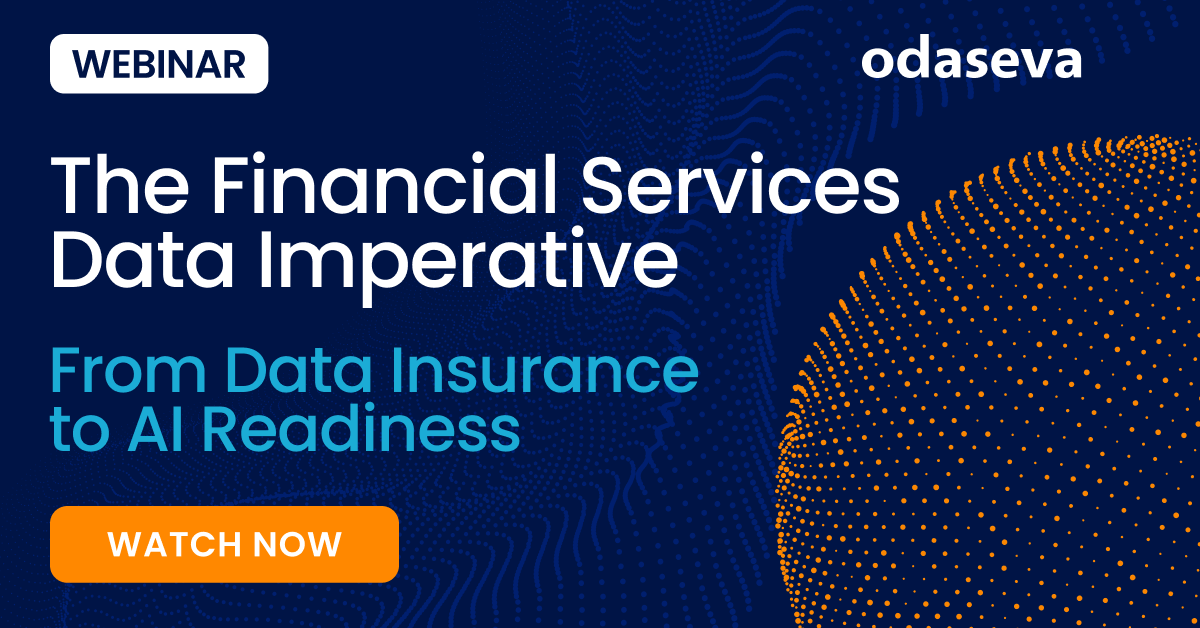 WEBINAR

odaseva

The Financial Services Data Imperative

From Data Insurance to AI Readiness

WATCH NOW